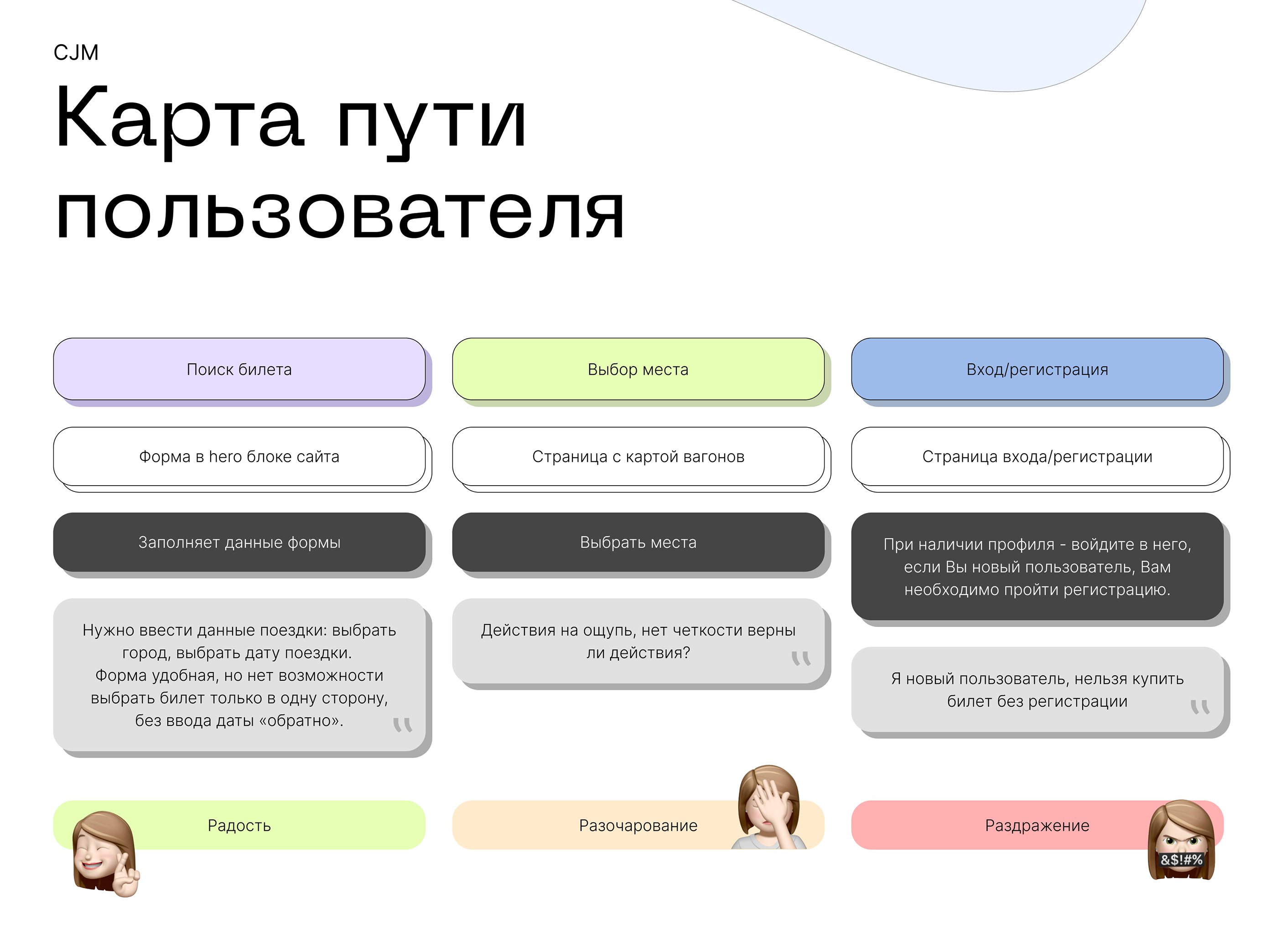 CJM

Карта пути пользователя

Поиск билета

Форма в hero блоке сайта

Заполняет данные формы

Нужно ввести данные поездки: выбрать город, выбрать дату поездки. Форма удобная, но нет возможности выбрать билет только в одну сторону, без ввода даты «обратно».

Радость

Выбор места

Страница с картой вагонов

Выбрать места

Действия на ощупь, нет четкости верны ли действия?

Разочарование

Вход/регистрация

Страница входа/регистрации

При наличии профиля - войдите в него, если Вы новый пользователь, Вам необходимо пройти регистрацию.

Я новый пользователь, нельзя купить билет без регистрации

Раздражение

&$!#%